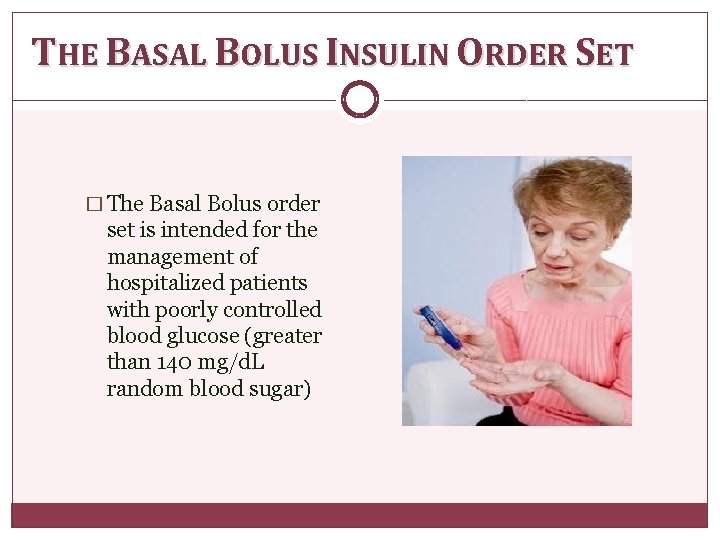 THE BASAL BOLUS INSULIN ORDER SET

□ The Basal Bolus order set is intended for the management of hospitalized patients with poorly controlled blood glucose (greater than 140 mg/dL random blood sugar)